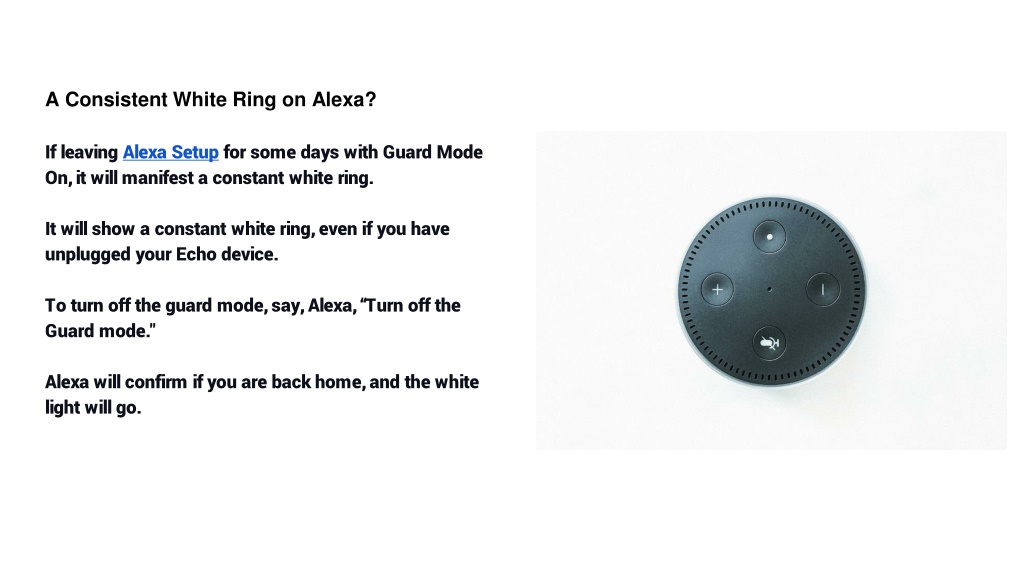 A Consistent White Ring on Alexa?

If leaving Alexa Setup for some days with Guard Mode On, it will manifest a constant white ring.

It will show a constant white ring, even if you have unplugged your Echo device.

To turn off the guard mode, say, Alexa, “Turn off the Guard mode."

Alexa will confirm if you are back home, and the white light will go.